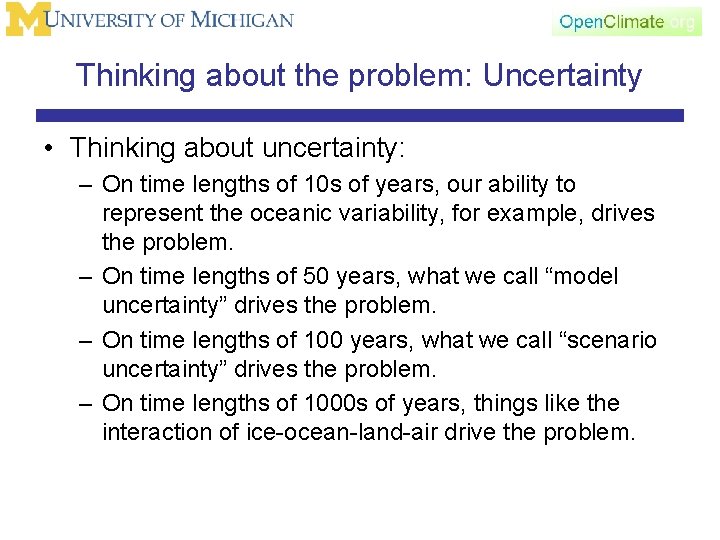 M UNIVERSITY OF MICHIGAN

OpenClimate.org

Thinking about the problem: Uncertainty

• Thinking about uncertainty:
– On time lengths of 10s of years, our ability to represent the oceanic variability, for example, drives the problem.
– On time lengths of 50 years, what we call “model uncertainty” drives the problem.
– On time lengths of 100 years, what we call “scenario uncertainty” drives the problem.
– On time lengths of 1000s of years, things like the interaction of ice-ocean-land-air drive the problem.